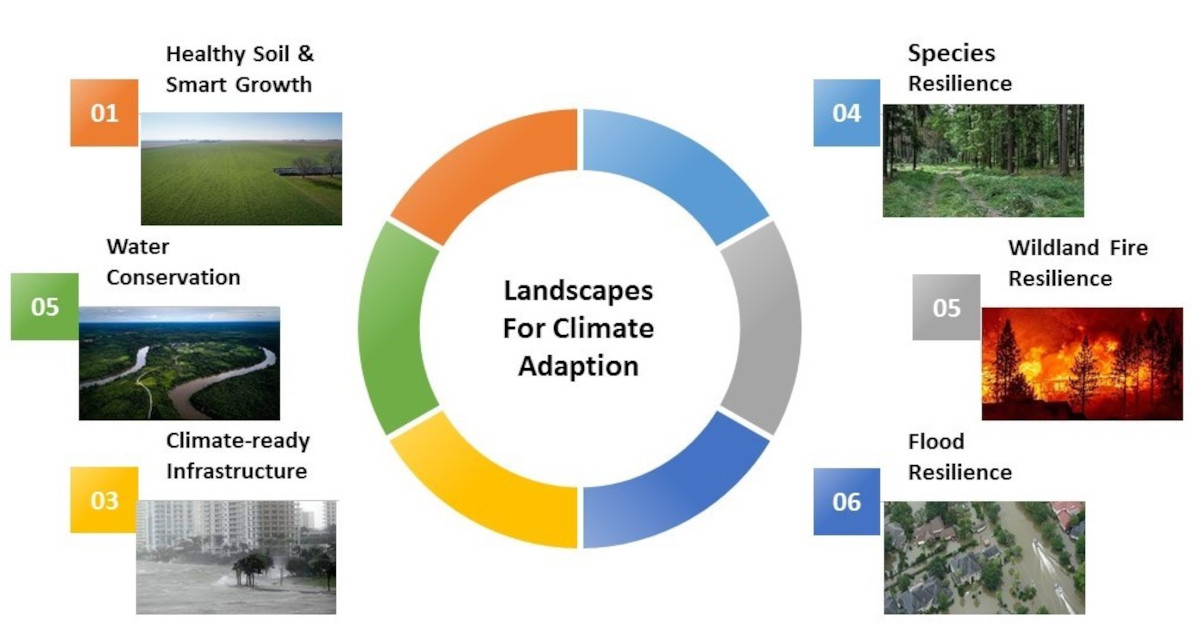 01
Healthy Soil & Smart Growth

05
Water Conservation

03
Climate-ready Infrastructure

Landscapes For Climate Adaption

04
Species Resilience

05
Wildland Fire Resilience

06
Flood Resilience